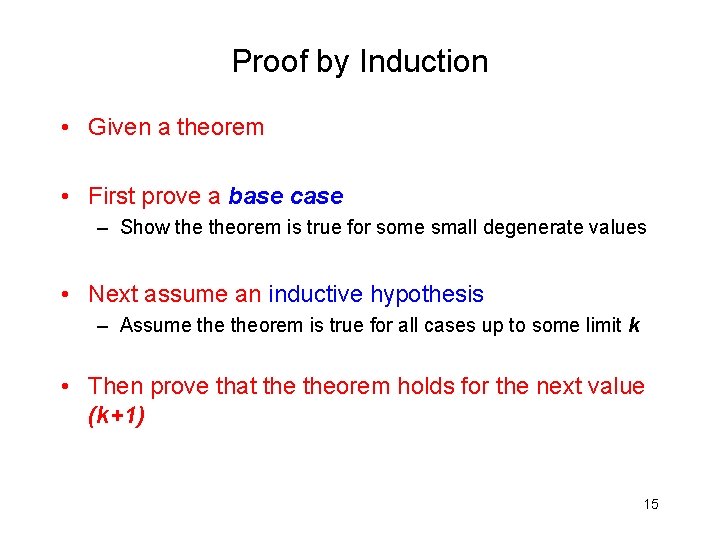 Proof by Induction

• Given a theorem

• First prove a base case
– Show the theorem is true for some small degenerate values

• Next assume an inductive hypothesis
– Assume the theorem is true for all cases up to some limit $k$

• Then prove that the theorem holds for the next value $(k+1)$

15